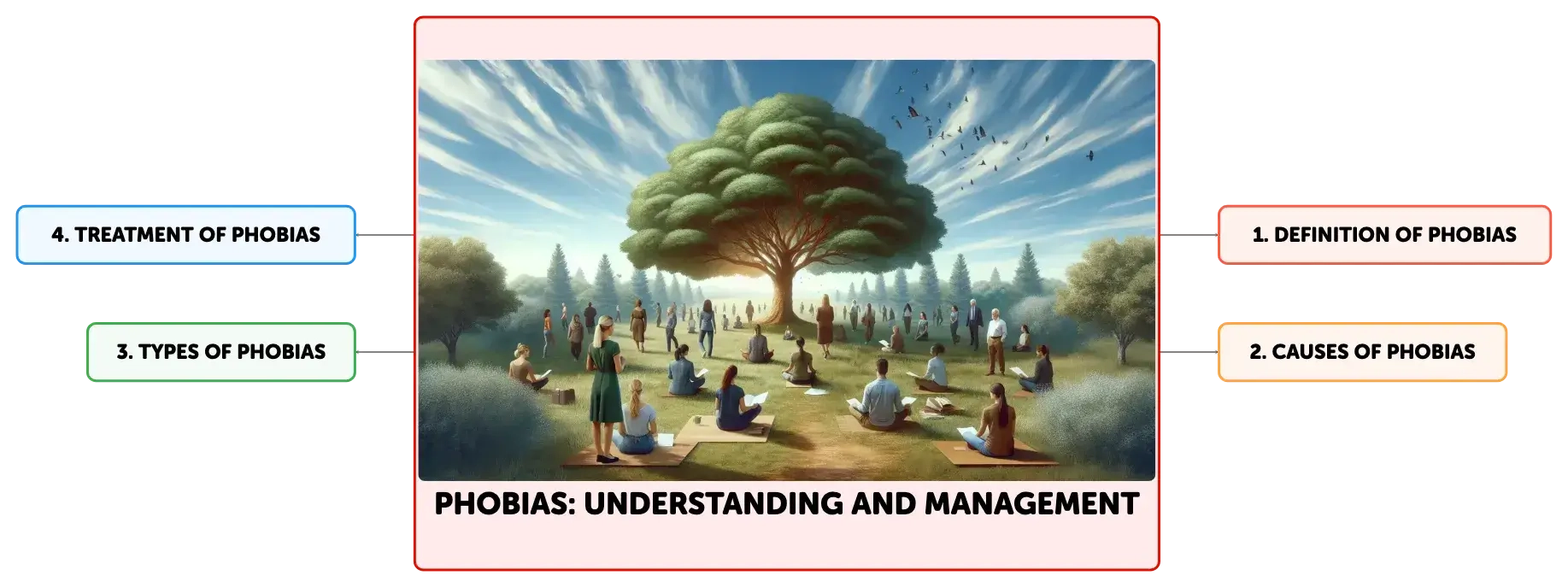 PHOBIAS: UNDERSTANDING AND MANAGEMENT

1. DEFINITION OF PHOBIAS

2. CAUSES OF PHOBIAS

3. TYPES OF PHOBIAS

4. TREATMENT OF PHOBIAS